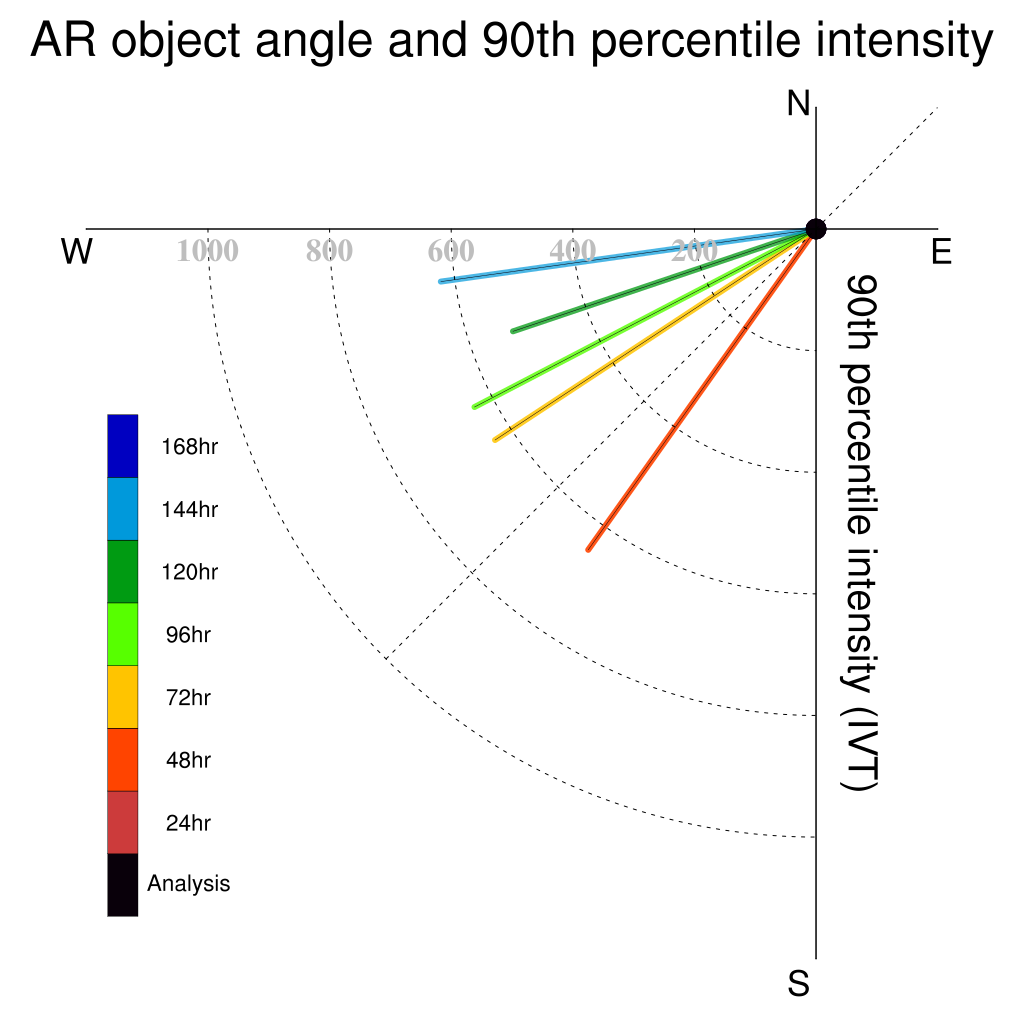 AR object angle and 90th percentile intensity

N

W

E

S

1000 800 600 400 200

90th percentile intensity (IVT)

168hr
144hr
120hr
96hr
72hr
48hr
24hr
Analysis